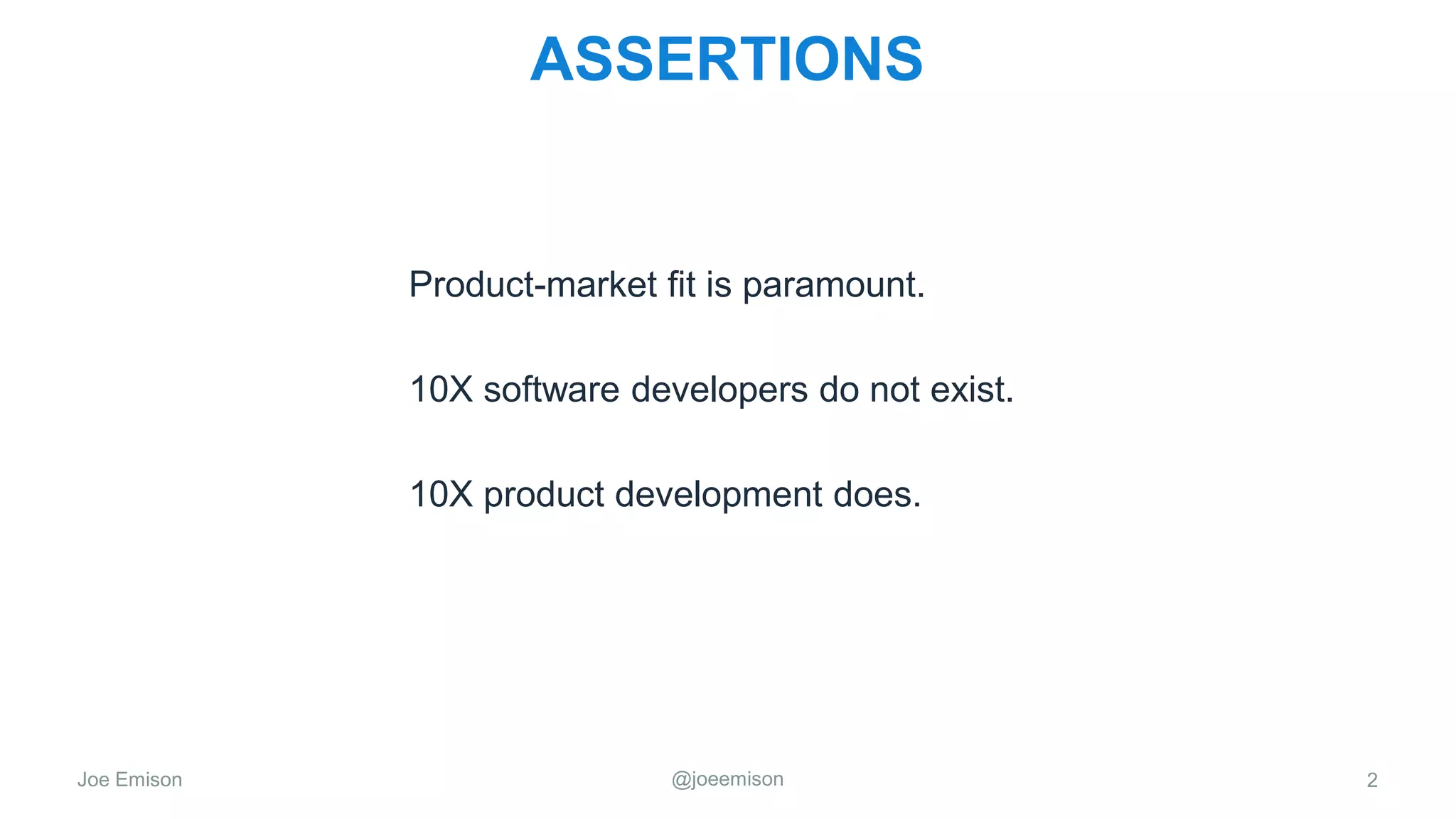 ASSERTIONS

Product-market fit is paramount.

10X software developers do not exist.

10X product development does.

Joe Emison

@joeemison

2